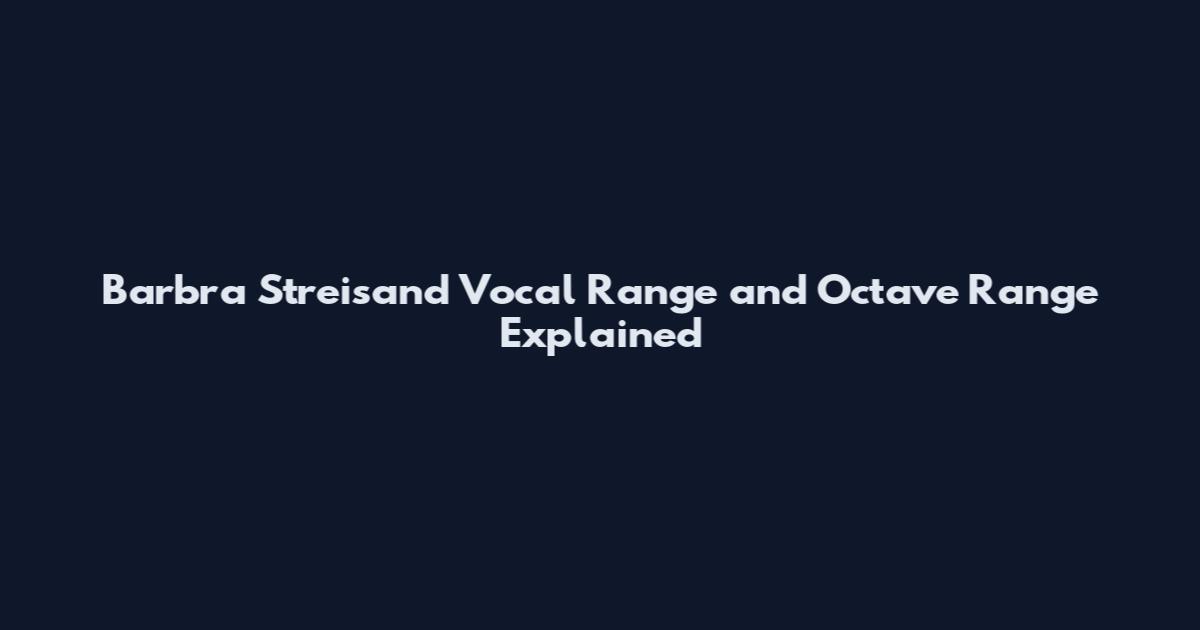 Barbra Streisand Vocal Range and Octave Range Explained